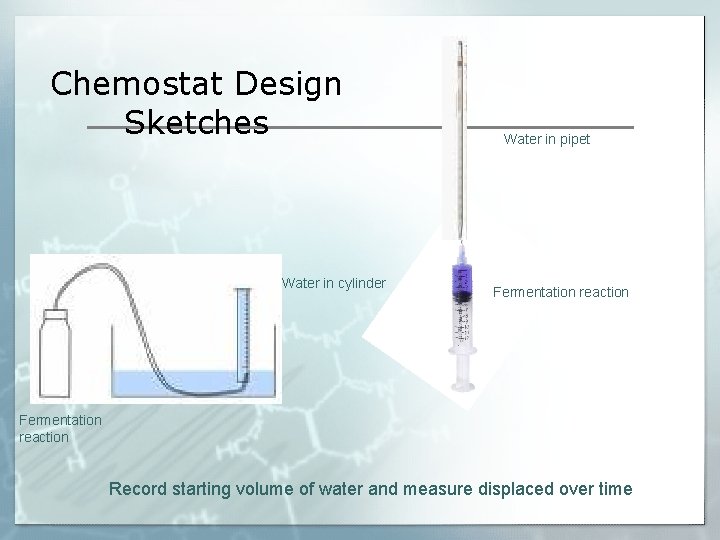 Chemostat Design Sketches

Water in pipet

Water in cylinder

Fermentation reaction

Fermentation reaction

Record starting volume of water and measure displaced over time